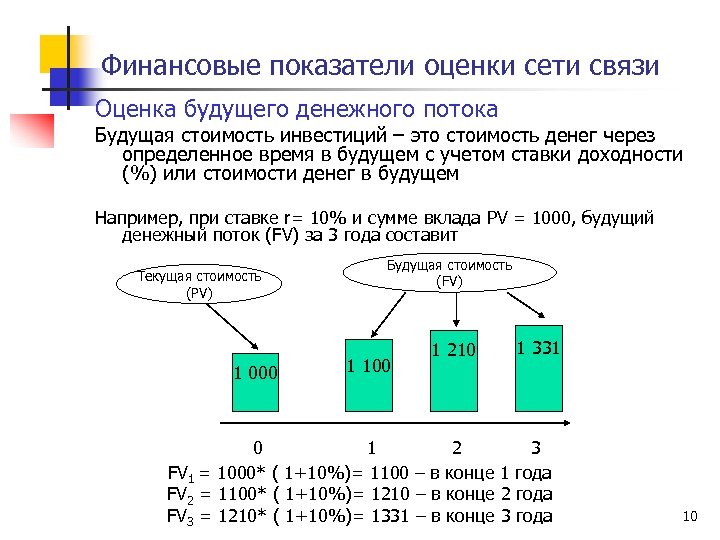 Финансовые показатели оценки сети связи

Оценка будущего денежного потока

Будущая стоимость инвестиций – это стоимость денег через определенное время в будущем с учетом ставки доходности (%) или стоимости денег в будущем

Например, при ставке r= 10% и сумме вклада PV = 1000, будущий денежный поток (FV) за 3 года составит

Текущая стоимость (PV)

Будущая стоимость (FV)

1 000

1 100

1 210

1 331

0

1

2

3

$FV_1$ = 1000* ( 1+10%)= 1100 – в конце 1 года
$FV_2$ = 1100* ( 1+10%)= 1210 – в конце 2 года
$FV_3$ = 1210* ( 1+10%)= 1331 – в конце 3 года

10